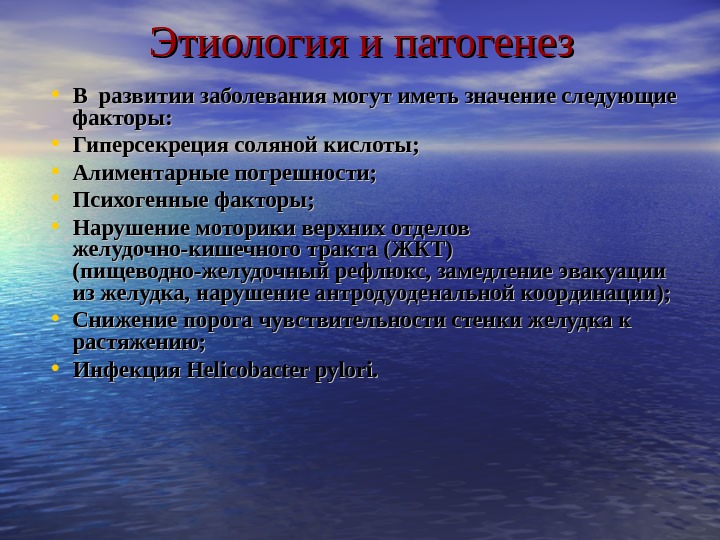 Этиология и патогенез

• В развитии заболевания могут иметь значение следующие факторы:
• Гиперсекреция соляной кислоты;
• Алиментарные погрешности;
• Психогенные факторы;
• Нарушение моторики верхних отделов желудочно-кишечного тракта (ЖКТ) (пищеводно-желудочный рефлюкс, замедление эвакуации из желудка, нарушение антродуоденальной координации);
• Снижение порога чувствительности стенки желудка к растяжению;
• Инфекция Helicobacter pylori.